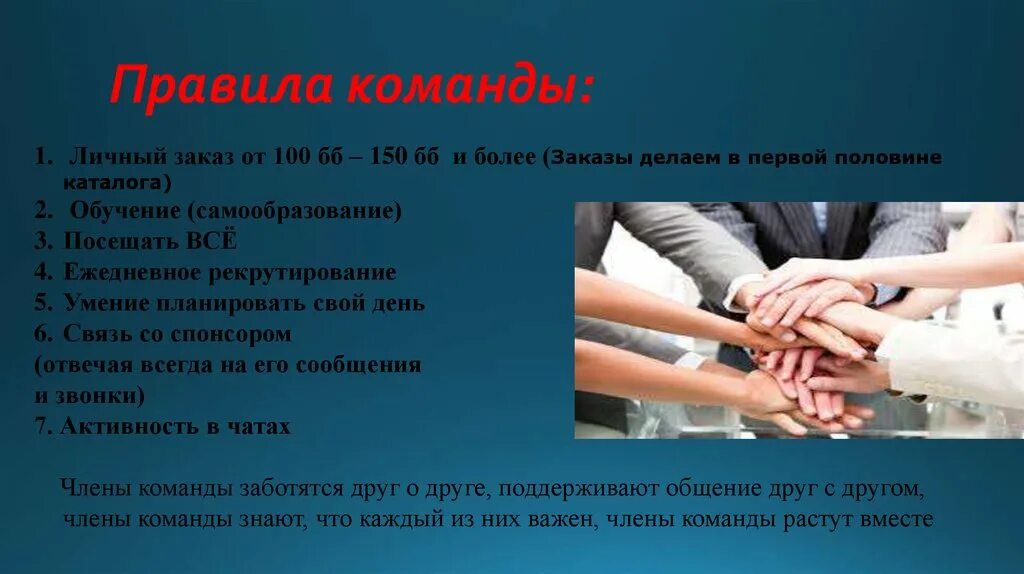 Правила команды:

1. Личный заказ от 100 бб – 150 бб и более (Заказы делаем в первой половине каталога)
2. Обучение (самообразование)
3. Посещать ВСЁ
4. Ежедневное рекрутирование
5. Умение планировать свой день
6. Связь со спонсором (отвечая всегда на его сообщения и звонки)
7. Активность в чатах

Члены команды заботятся друг о друге, поддерживают общение друг с другом, члены команды знают, что каждый из них важен, члены команды растут вместе